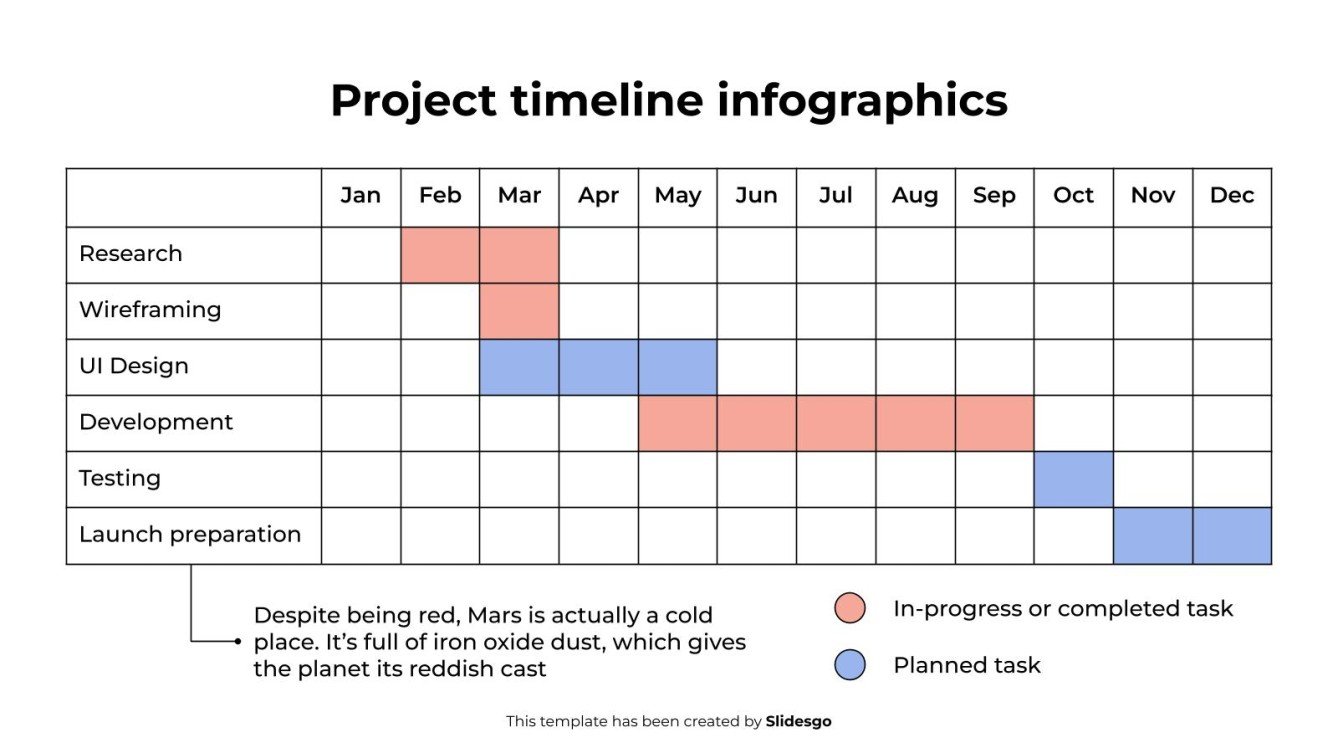 Project timeline infographics

| | Jan | Feb | Mar | Apr | May | Jun | Jul | Aug | Sep | Oct | Nov | Dec |
|---|---|---|---|---|---|---|---|---|---|---|---|---|
| Research | | | | | | | | | | | | |
| Wireframing | | | | | | | | | | | | |
| UI Design | | | | | | | | | | | | |
| Development | | | | | | | | | | | | |
| Testing | | | | | | | | | | | | |
| Launch preparation | | | | | | | | | | | | |

Despite being red, Mars is actually a cold place. It's full of iron oxide dust, which gives the planet its reddish cast

In-progress or completed task

Planned task

This template has been created by Slidesgo